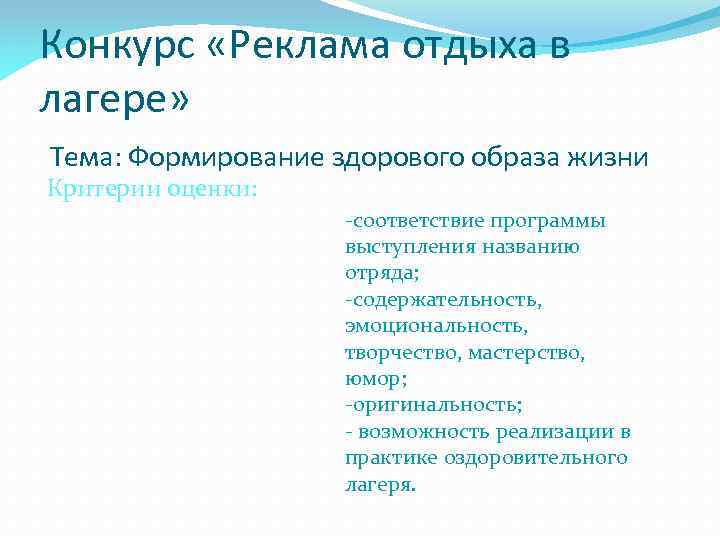 Конкурс «Реклама отдыха в лагере»

Тема: Формирование здорового образа жизни

Критерии оценки:

-соответствие программы выступления названию отряда;
-содержательность, эмоциональность, творчество, мастерство, юмор;
-оригинальность;
- возможность реализации в практике оздоровительного лагеря.